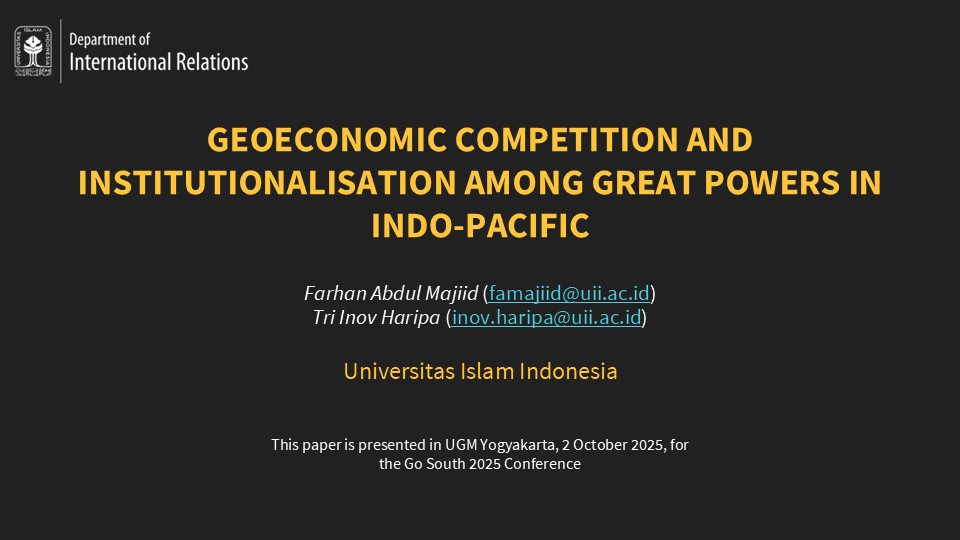 Department of
International Relations

GEOECONOMIC COMPETITION AND INSTITUTIONALISATION AMONG GREAT POWERS IN INDO-PACIFIC

Farhan Abdul Majiid (famajiid@uii.ac.id)
Tri Inov Haripa (inov.haripa@uii.ac.id)

Universitas Islam Indonesia

This paper is presented in UGM Yogyakarta, 2 October 2025, for the Go South 2025 Conference